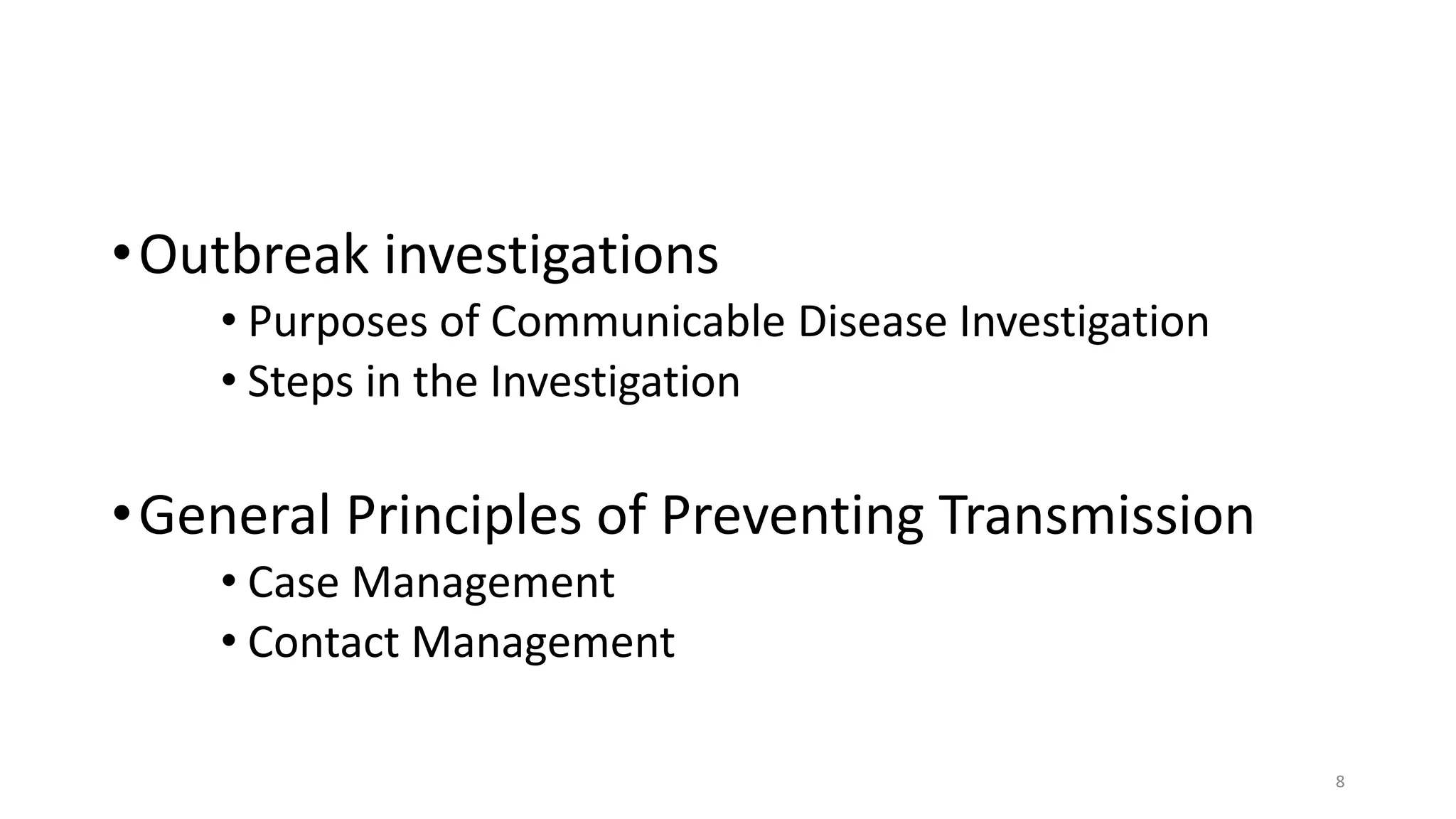 • Outbreak investigations
  • Purposes of Communicable Disease Investigation
  • Steps in the Investigation

• General Principles of Preventing Transmission
  • Case Management
  • Contact Management

8